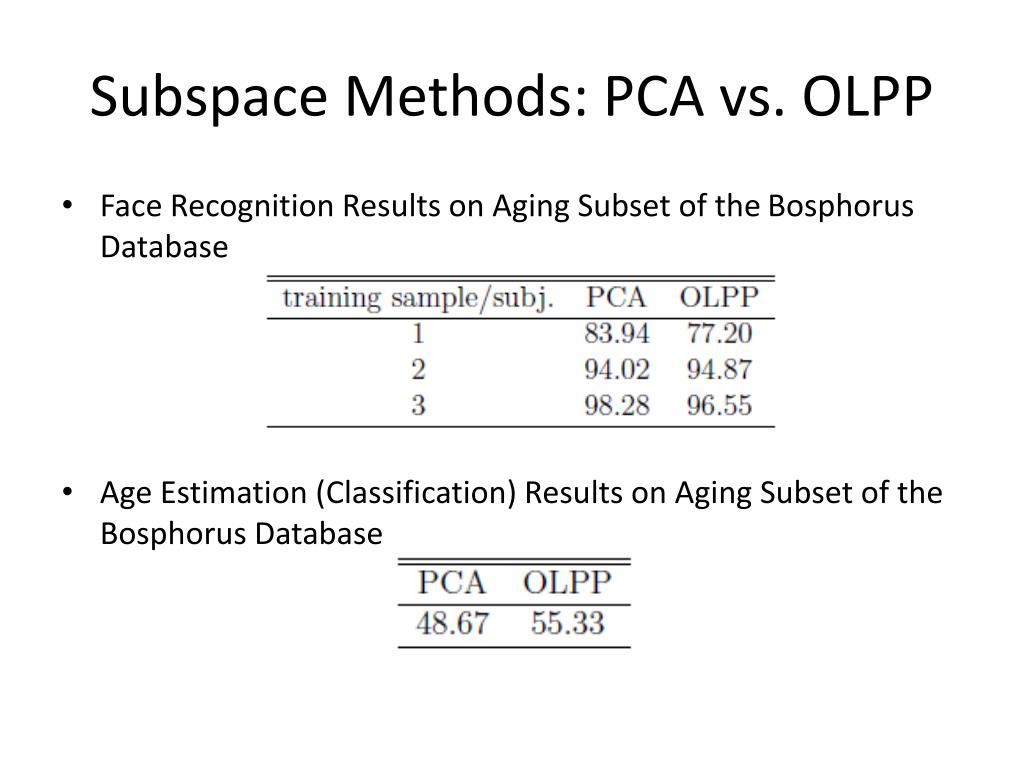 Subspace Methods: PCA vs. OLPP

• Face Recognition Results on Aging Subset of the Bosphorus Database

| training sample/subj. | PCA | OLPP |
|---|---|---|
| 1 | 83.94 | 77.20 |
| 2 | 94.02 | 94.87 |
| 3 | 98.28 | 96.55 |

• Age Estimation (Classification) Results on Aging Subset of the Bosphorus Database

| PCA | OLPP |
|---|---|
| 48.67 | 55.33 |